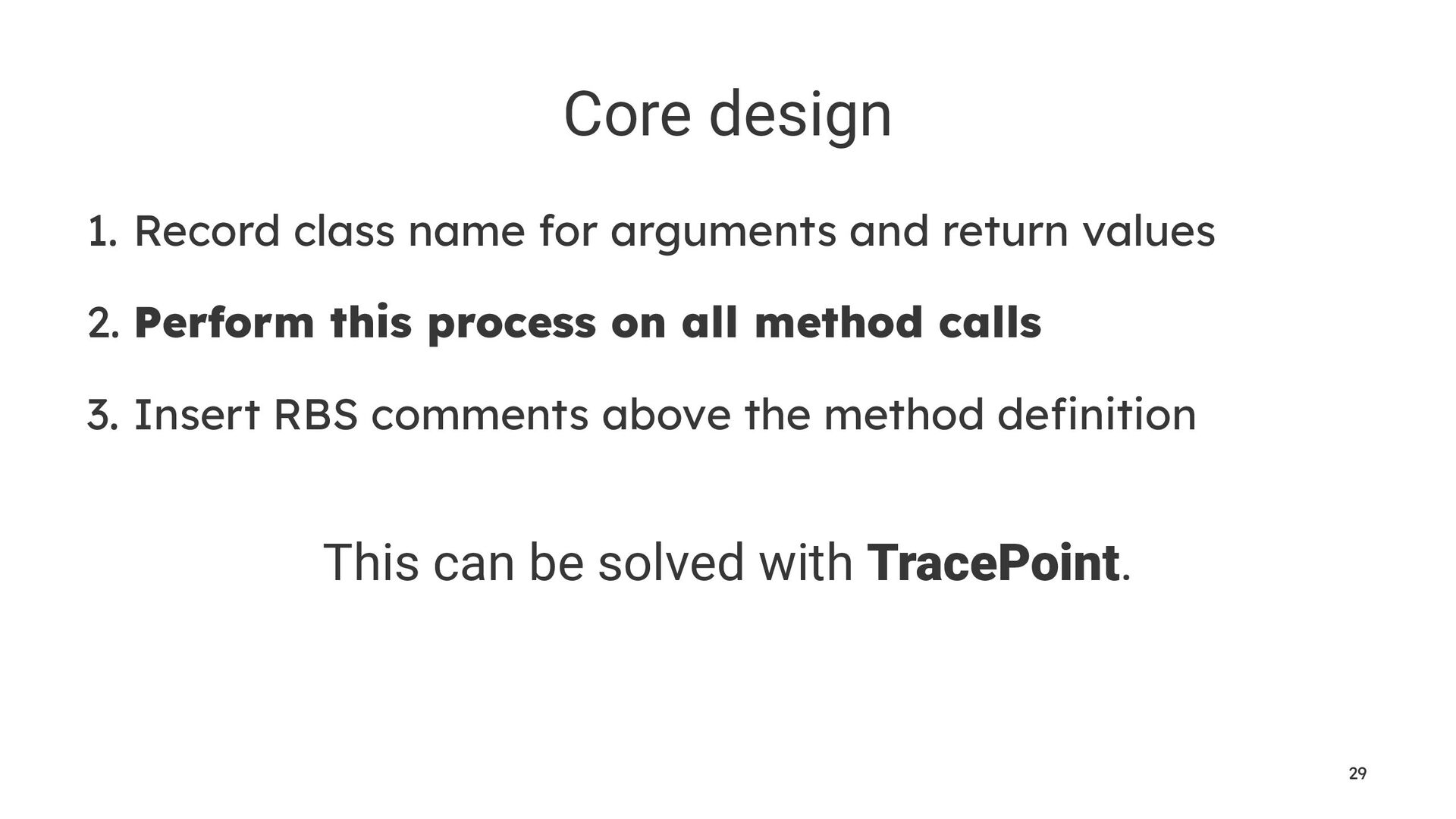 Core design

1. Record class name for arguments and return values

2. Perform this process on all method calls

3. Insert RBS comments above the method definition

This can be solved with TracePoint.

29